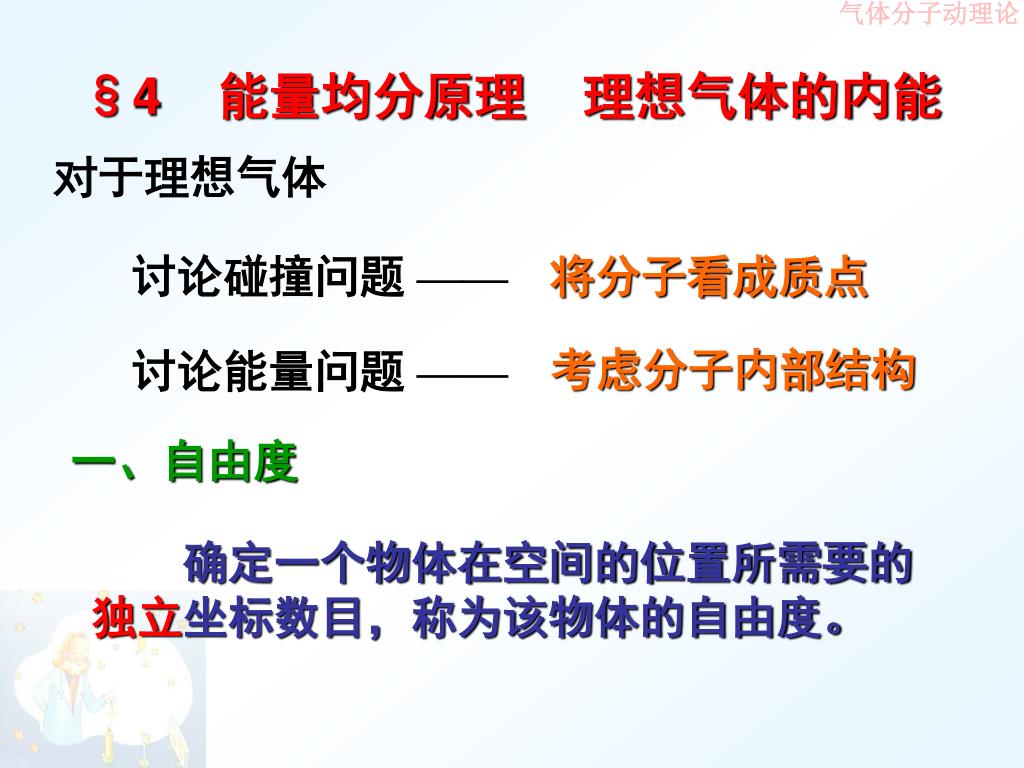 气体分子动理论

§4 能量均分原理 理想气体的内能

对于理想气体

讨论碰撞问题 —— 将分子看成质点

讨论能量问题 —— 考虑分子内部结构

一、自由度

确定一个物体在空间的位置所需要的独立坐标数目，称为该物体的自由度。